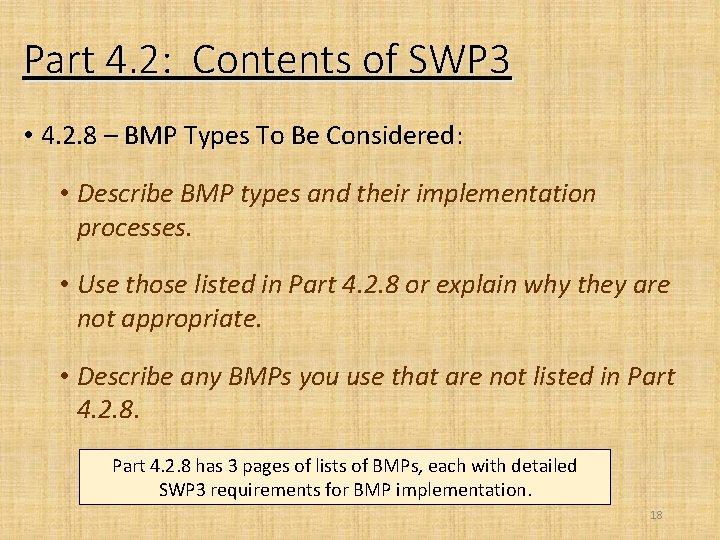 Part 4.2: Contents of SWP3

• 4.2.8 – BMP Types To Be Considered:

• Describe BMP types and their implementation processes.

• Use those listed in Part 4.2.8 or explain why they are not appropriate.

• Describe any BMPs you use that are not listed in Part 4.2.8.

Part 4.2.8 has 3 pages of lists of BMPs, each with detailed SWP3 requirements for BMP implementation.

18